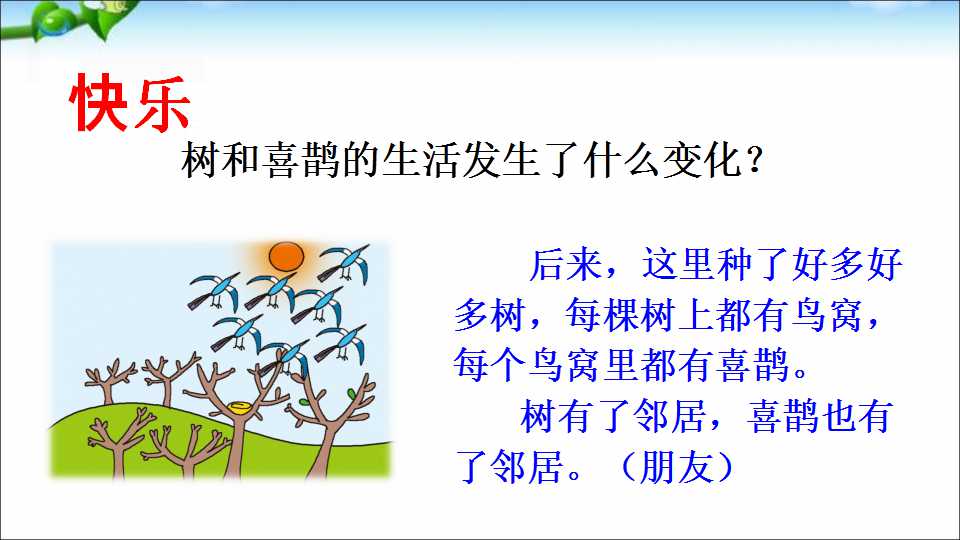 快乐

树和喜鹊的生活发生了什么变化？

后来，这里种了好多好多树，每棵树上都有鸟窝，每个鸟窝里都有喜鹊。

树有了邻居，喜鹊也有了邻居。（朋友）